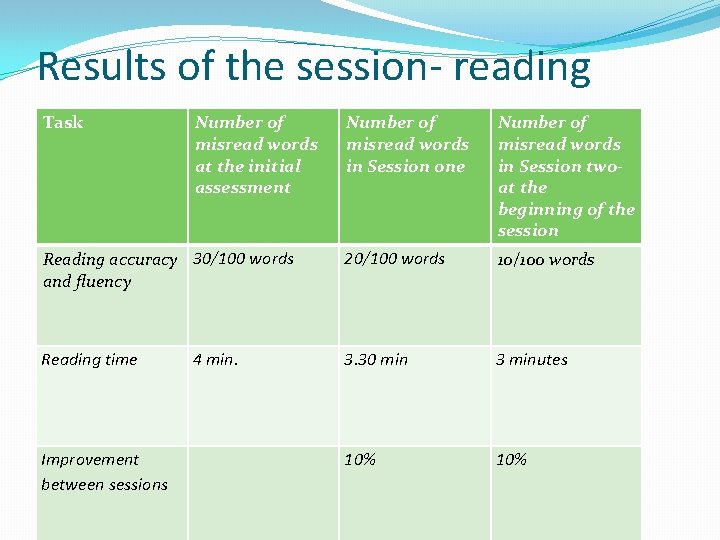 Results of the session- reading

| Task | Number of misread words at the initial assessment | Number of misread words in Session one | Number of misread words in Session two- at the beginning of the session |
|---|---|---|---|
| Reading accuracy and fluency | 30/100 words | 20/100 words | 10/100 words |
| Reading time | 4 min. | 3.30 min | 3 minutes |
| Improvement between sessions | | 10% | 10% |